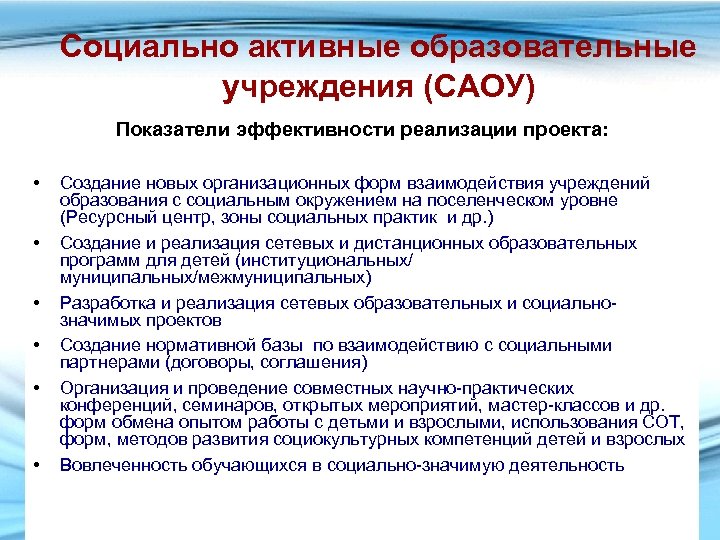 Социально активные образовательные учреждения (САОУ)

Показатели эффективности реализации проекта:

• Создание новых организационных форм взаимодействия учреждений образования с социальным окружением на поселенческом уровне (Ресурсный центр, зоны социальных практик и др.)
• Создание и реализация сетевых и дистанционных образовательных программ для детей (институциональных/ муниципальных/межмуниципальных)
• Разработка и реализация сетевых образовательных и социально-значимых проектов
• Создание нормативной базы по взаимодействию с социальными партнерами (договоры, соглашения)
• Организация и проведение совместных научно-практических конференций, семинаров, открытых мероприятий, мастер-классов и др. форм обмена опытом работы с детьми и взрослыми, использования СОТ, форм, методов развития социокультурных компетенций детей и взрослых
• Вовлеченность обучающихся в социально-значимую деятельность